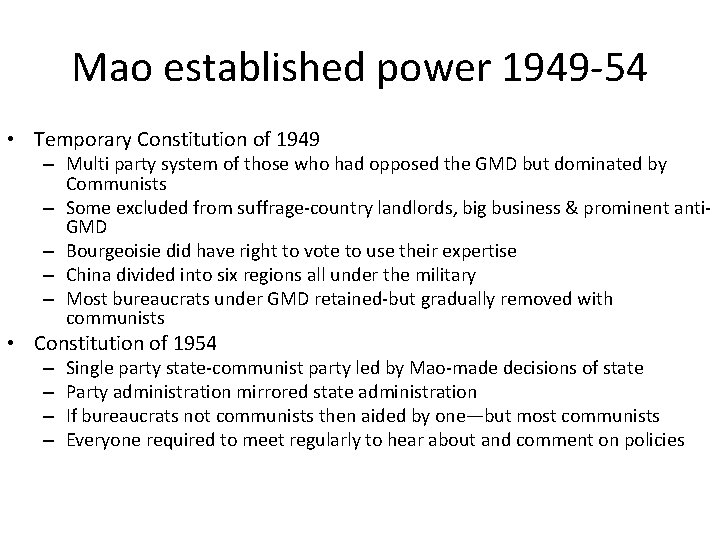 Mao established power 1949-54

• Temporary Constitution of 1949
– Multi party system of those who had opposed the GMD but dominated by Communists
– Some excluded from suffrage-country landlords, big business & prominent anti-GMD
– Bourgeoisie did have right to vote to use their expertise
– China divided into six regions all under the military
– Most bureaucrats under GMD retained-but gradually removed with communists

• Constitution of 1954
– Single party state-communist party led by Mao-made decisions of state
– Party administration mirrored state administration
– If bureaucrats not communists then aided by one—but most communists
– Everyone required to meet regularly to hear about and comment on policies